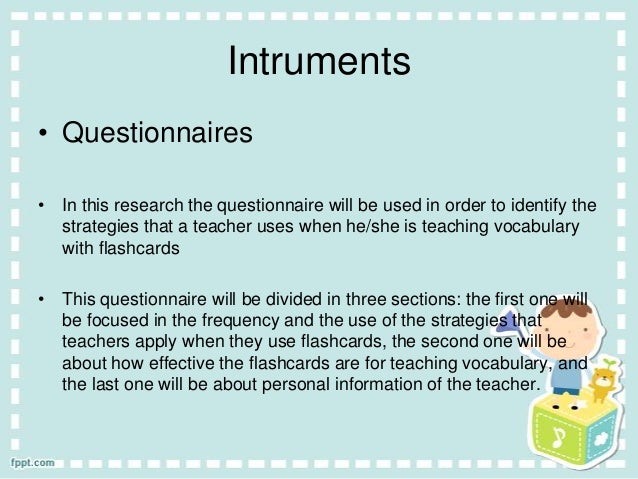 Intruments

• Questionnaires

• In this research the questionnaire will be used in order to identify the strategies that a teacher uses when he/she is teaching vocabulary with flashcards

• This questionnaire will be divided in three sections: the first one will be focused in the frequency and the use of the strategies that teachers apply when they use flashcards, the second one will be about how effective the flashcards are for teaching vocabulary, and the last one will be about personal information of the teacher.

fppt.com